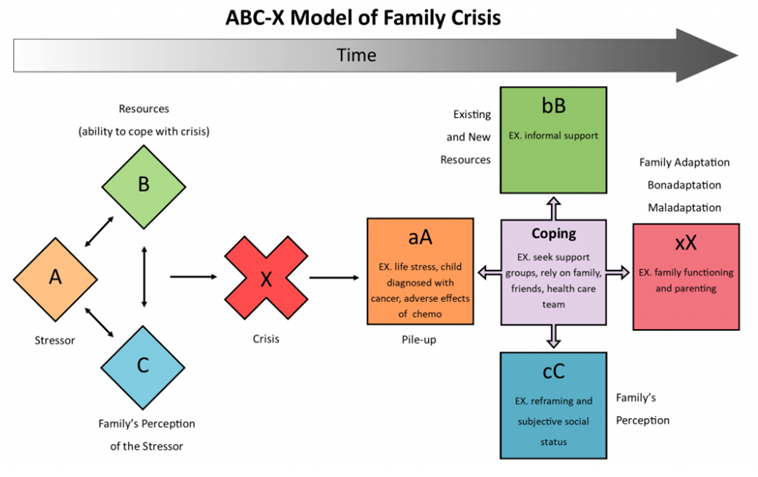 ABC-X Model of Family Crisis

Time

Resources
(ability to cope with crisis)

B

A

Stressor

C

Family's Perception of the Stressor

X

Crisis

aA

EX. life stress, child diagnosed with cancer, adverse effects of chemo

Pile-up

Existing and New Resources

bB

EX. informal support

Coping

EX. seek support groups, rely on family, friends, health care team

cC

EX. reframing and subjective social status

Family's Perception

Family Adaptation
Bonadaptation
Maladaptation

xX

EX. family functioning and parenting